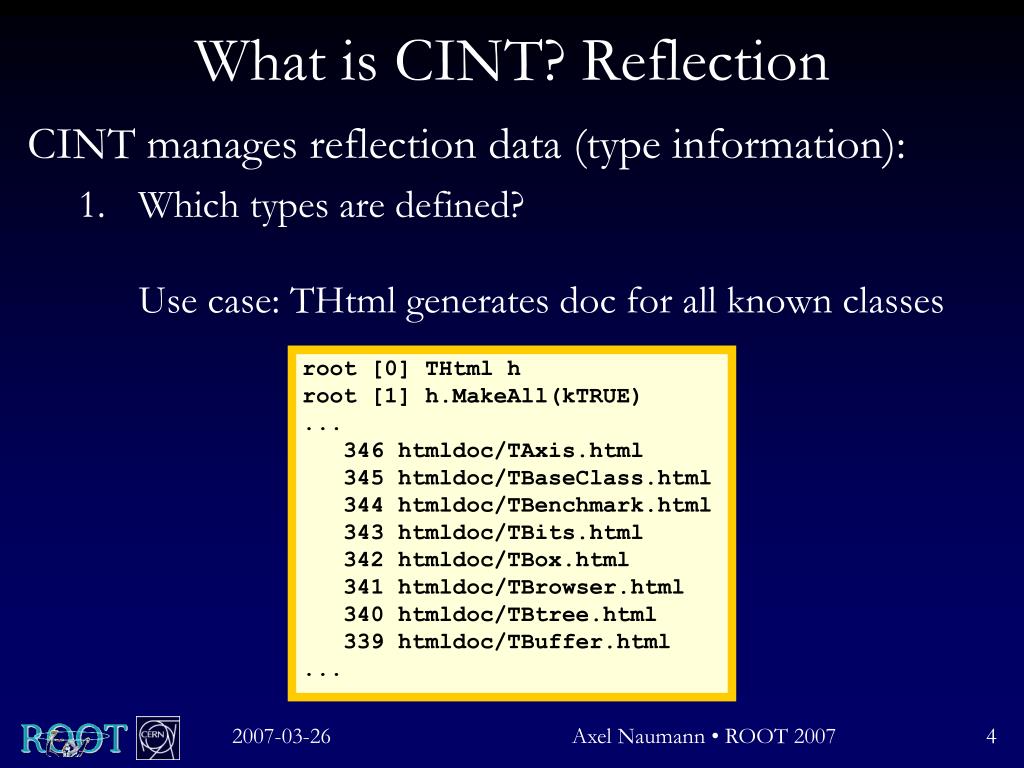 What is CINT? Reflection

CINT manages reflection data (type information):

1. Which types are defined?

Use case: THtml generates doc for all known classes

root [0] THtml h
root [1] h.MakeAll(kTRUE)
...
346 htmldoc/TAxis.html
345 htmldoc/TBaseClass.html
344 htmldoc/TBenchmark.html
343 htmldoc/TBits.html
342 htmldoc/TBox.html
341 htmldoc/TBrowser.html
340 htmldoc/TBtree.html
339 htmldoc/TBuffer.html
...

ROOT CERN

2007-03-26

Axel Naumann • ROOT 2007

4